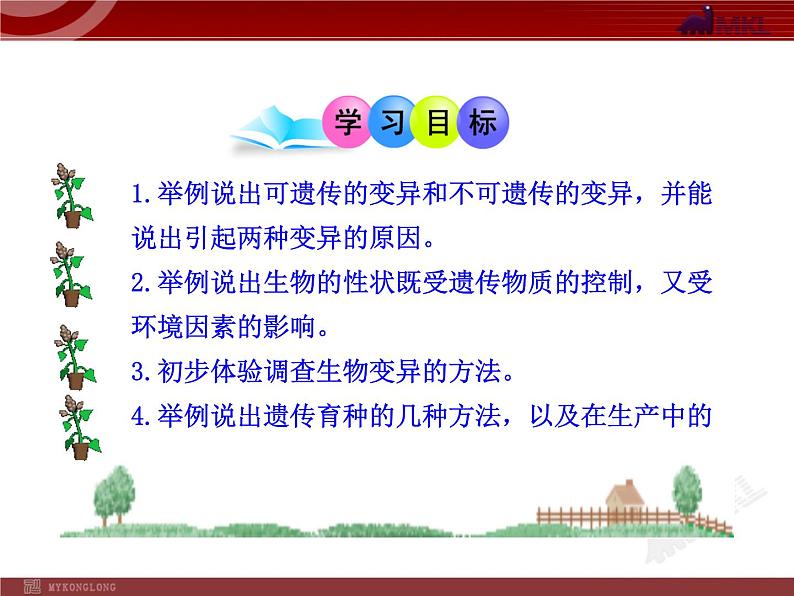 MKL

学习目标

1.举例说出可遗传的变异和不可遗传的变异，并能说出引起两种变异的原因。

2.举例说出生物的性状既受遗传物质的控制，又受环境因素的影响。

3.初步体验调查生物变异的方法。

4.举例说出遗传育种的几种方法，以及在生产中的

MYKONGLONG